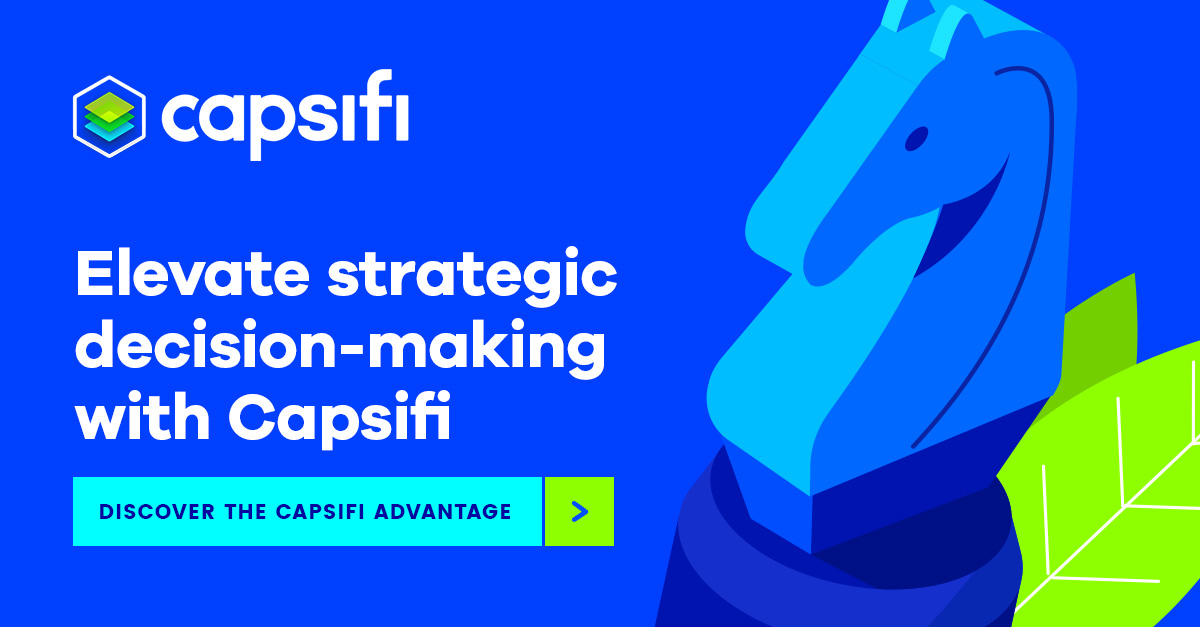 capsifi

Elevate strategic decision-making with Capsifi

DISCOVER THE CAPSIFI ADVANTAGE >